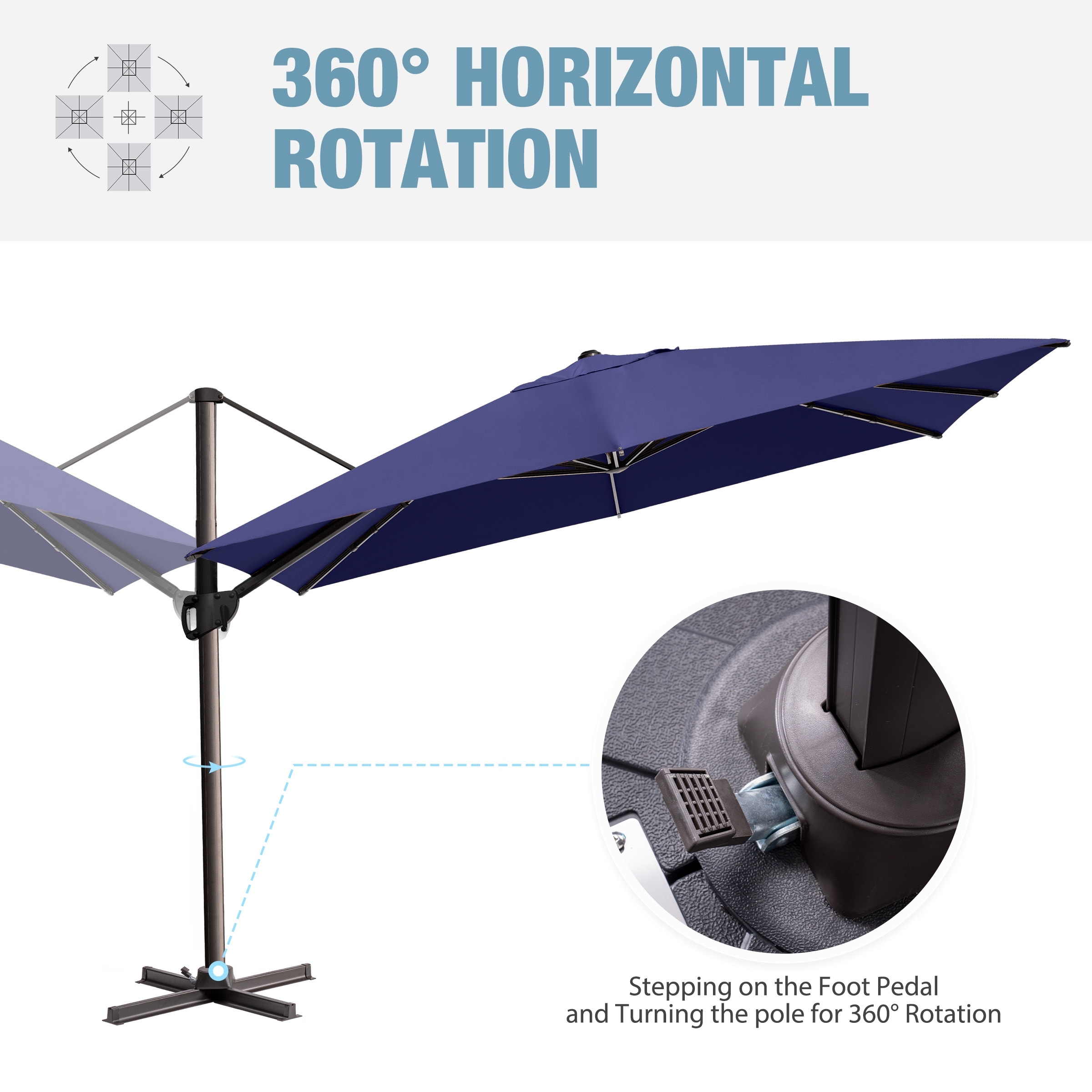 360° HORIZONTAL ROTATION

Stepping on the Foot Pedal and Turning the pole for 360° Rotation